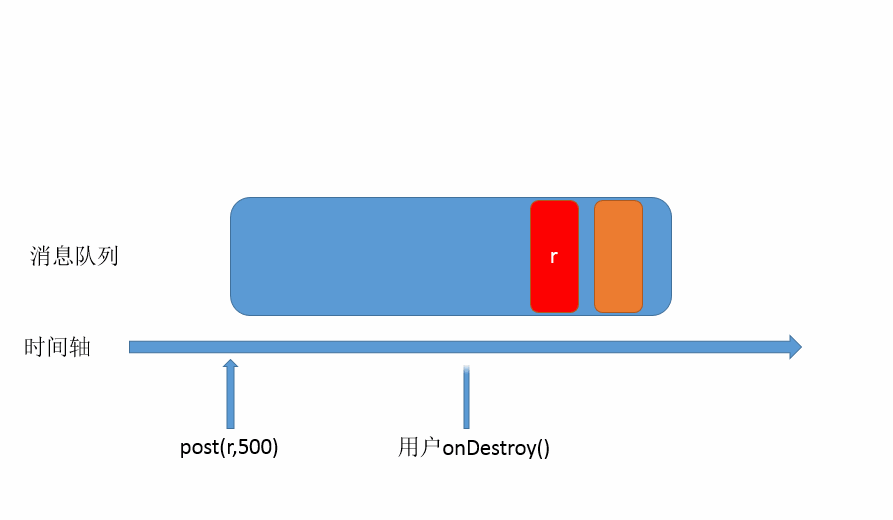 消息队列

r

时间轴

post(r,500)

用户onDestroy()